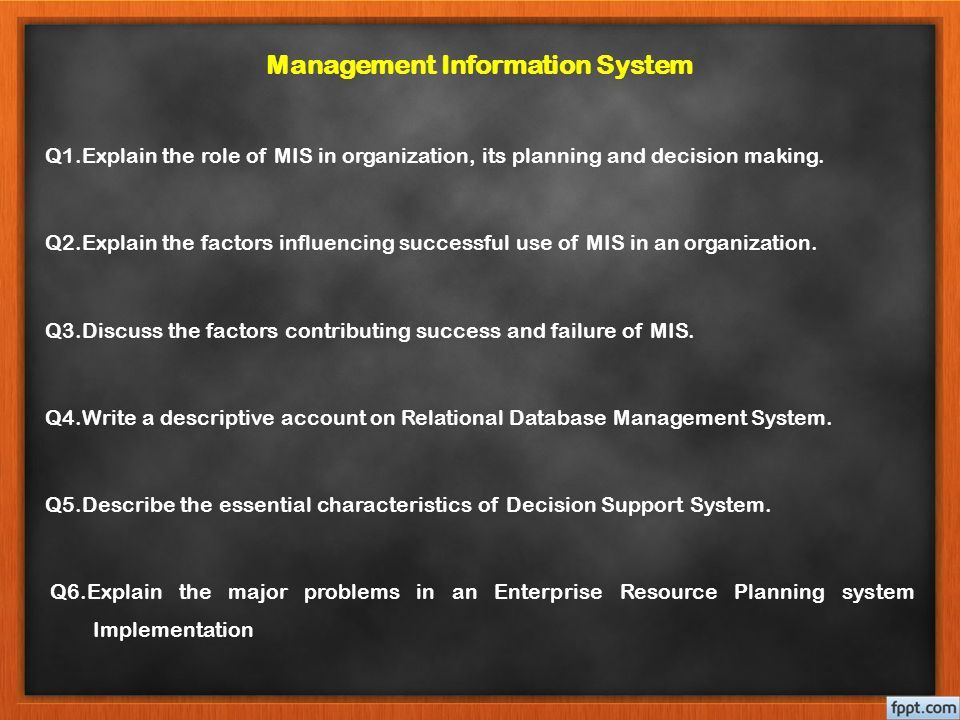 Management Information System

Q1.Explain the role of MIS in organization, its planning and decision making.

Q2.Explain the factors influencing successful use of MIS in an organization.

Q3.Discuss the factors contributing success and failure of MIS.

Q4.Write a descriptive account on Relational Database Management System.

Q5.Describe the essential characteristics of Decision Support System.

Q6.Explain the major problems in an Enterprise Resource Planning system Implementation

fppt.com